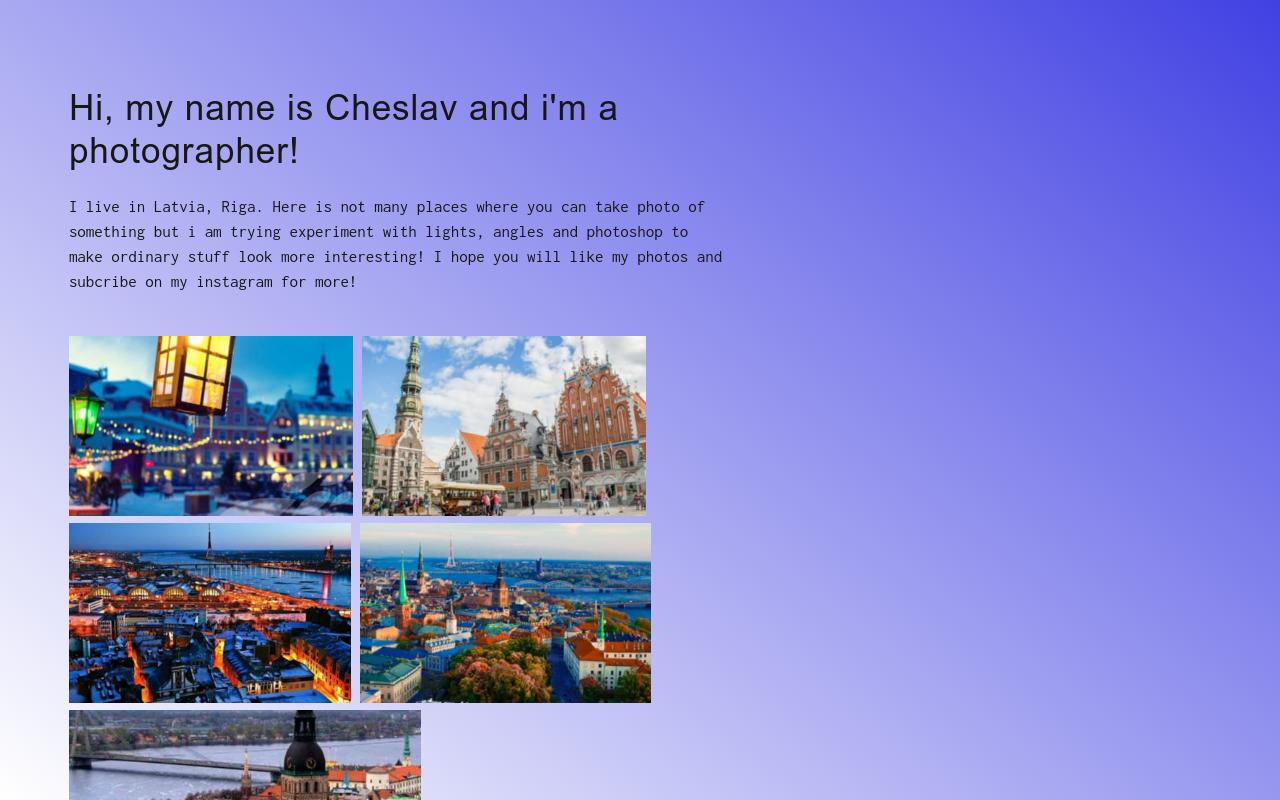 Hi, my name is Cheslav and i'm a photographer!

I live in Latvia, Riga. Here is not many places where you can take photo of something but i am trying experiment with lights, angles and photoshop to make ordinary stuff look more interesting! I hope you will like my photos and subcribe on my instagram for more!